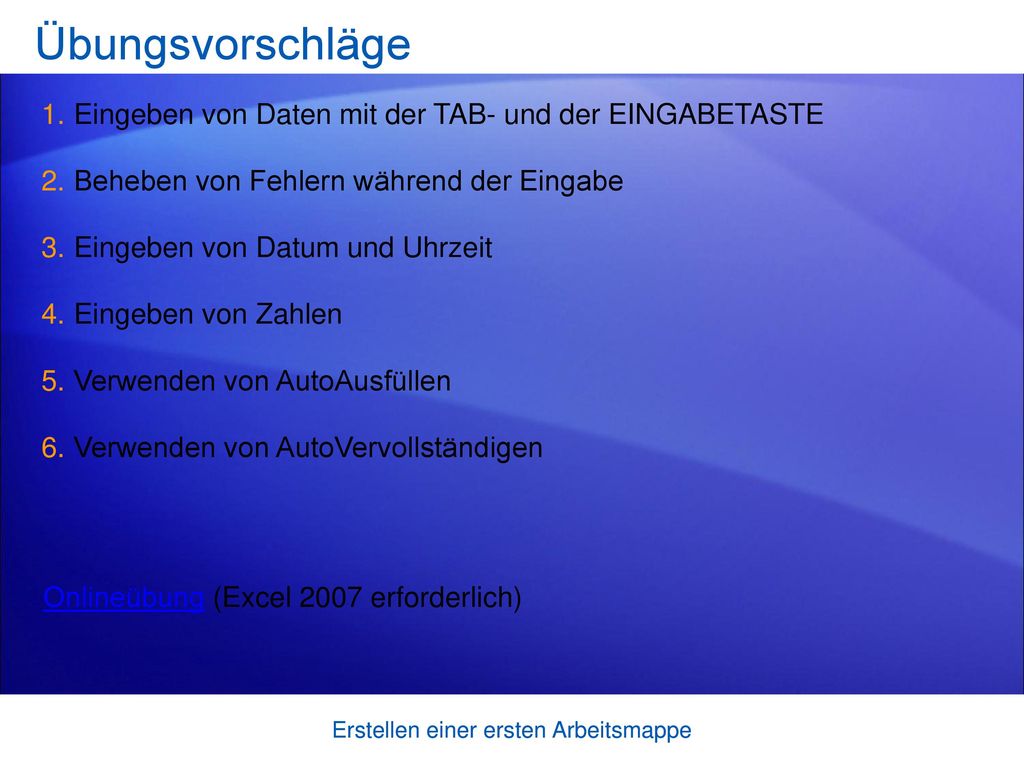 Übungsvorschläge

1. Eingeben von Daten mit der TAB- und der EINGABETASTE

2. Beheben von Fehlern während der Eingabe

3. Eingeben von Datum und Uhrzeit

4. Eingeben von Zahlen

5. Verwenden von AutoAusfüllen

6. Verwenden von AutoVervollständigen

Onlineübung (Excel 2007 erforderlich)

Erstellen einer ersten Arbeitsmappe